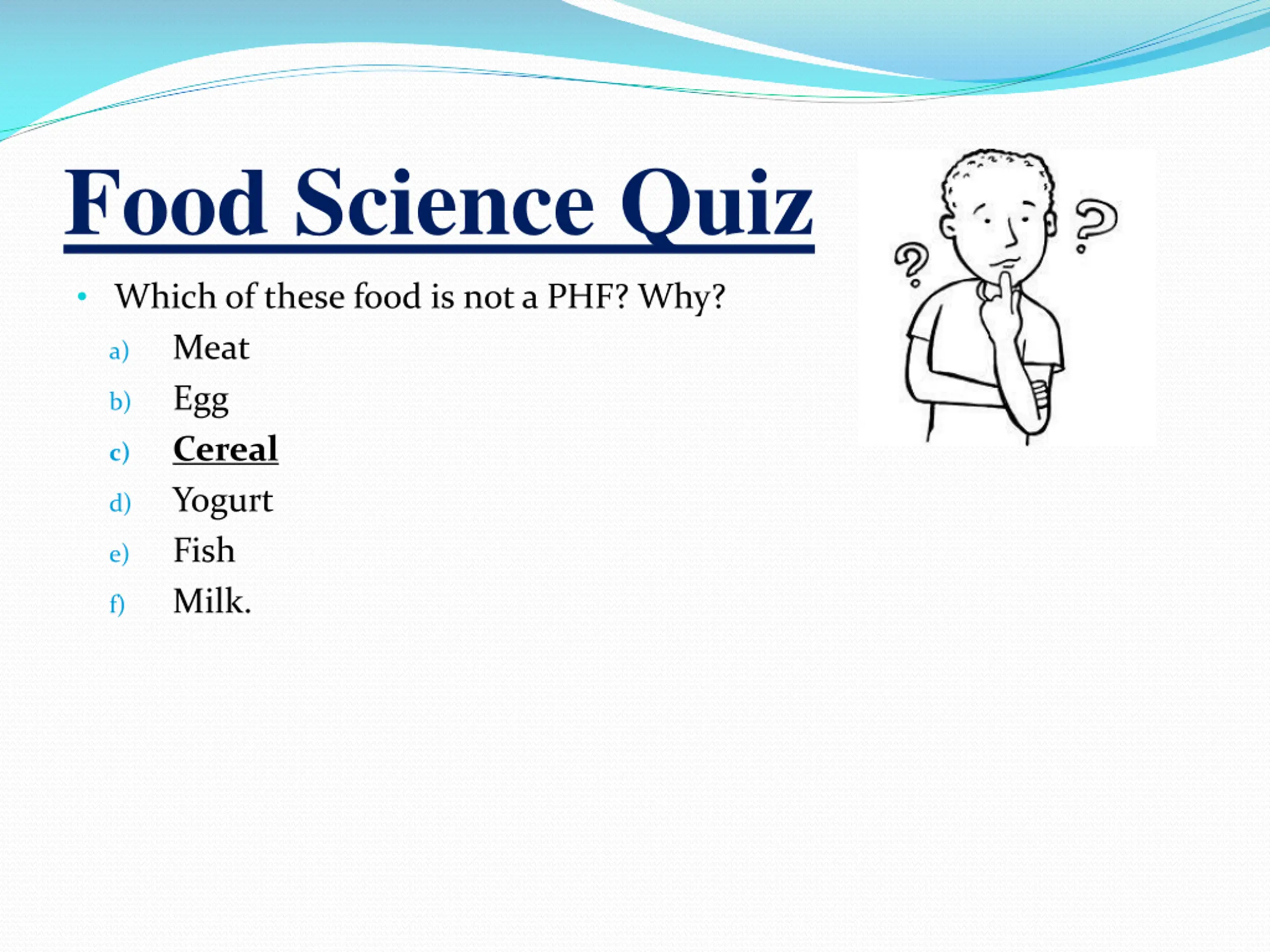 Food Science Quiz

• Which of these food is not a PHF? Why?

a) Meat
b) Egg
c) Cereal
d) Yogurt
e) Fish
f) Milk.